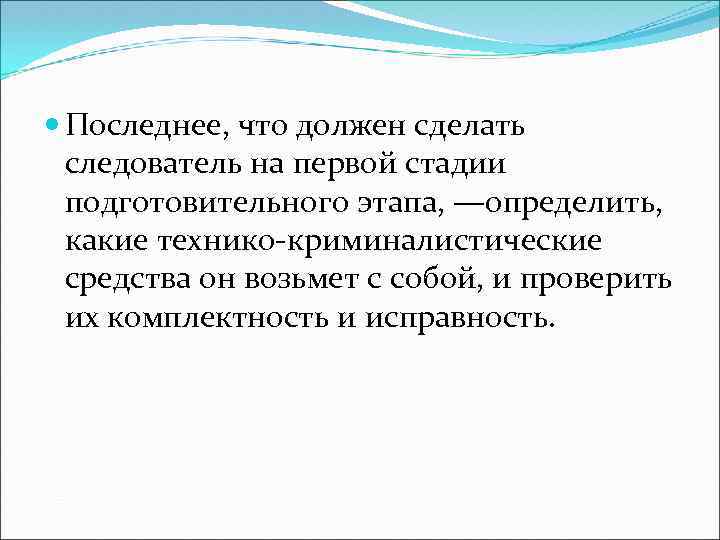 Последнее, что должен сделать следователь на первой стадии подготовительного этапа, —определить, какие технико-криминалистические средства он возьмет с собой, и проверить их комплектность и исправность.